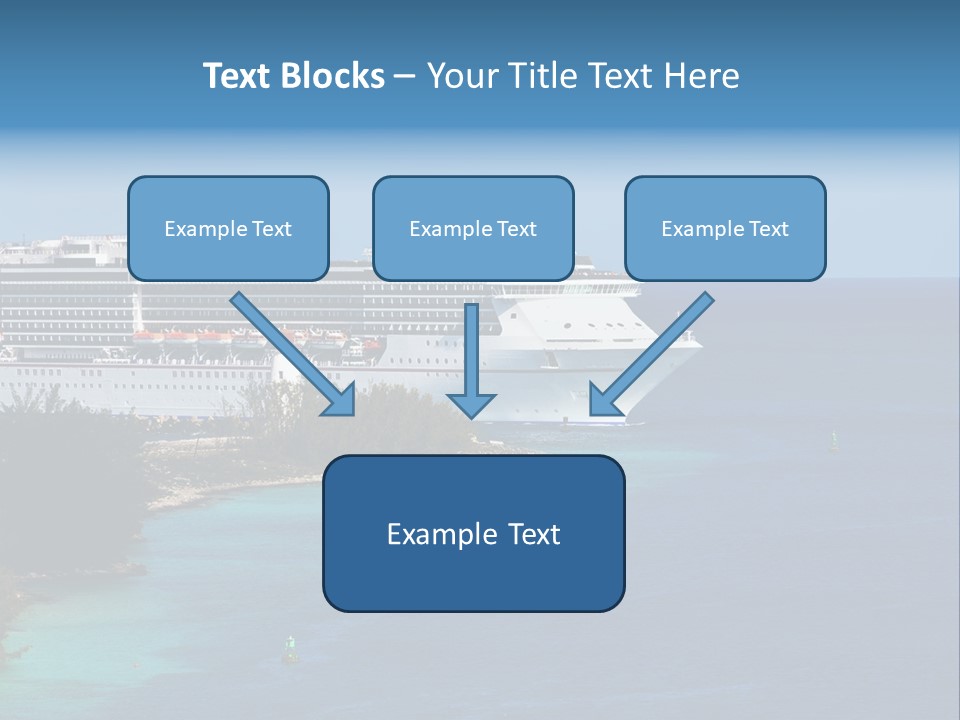 Text Blocks – Your Title Text Here

Example Text

Example Text

Example Text

Example Text